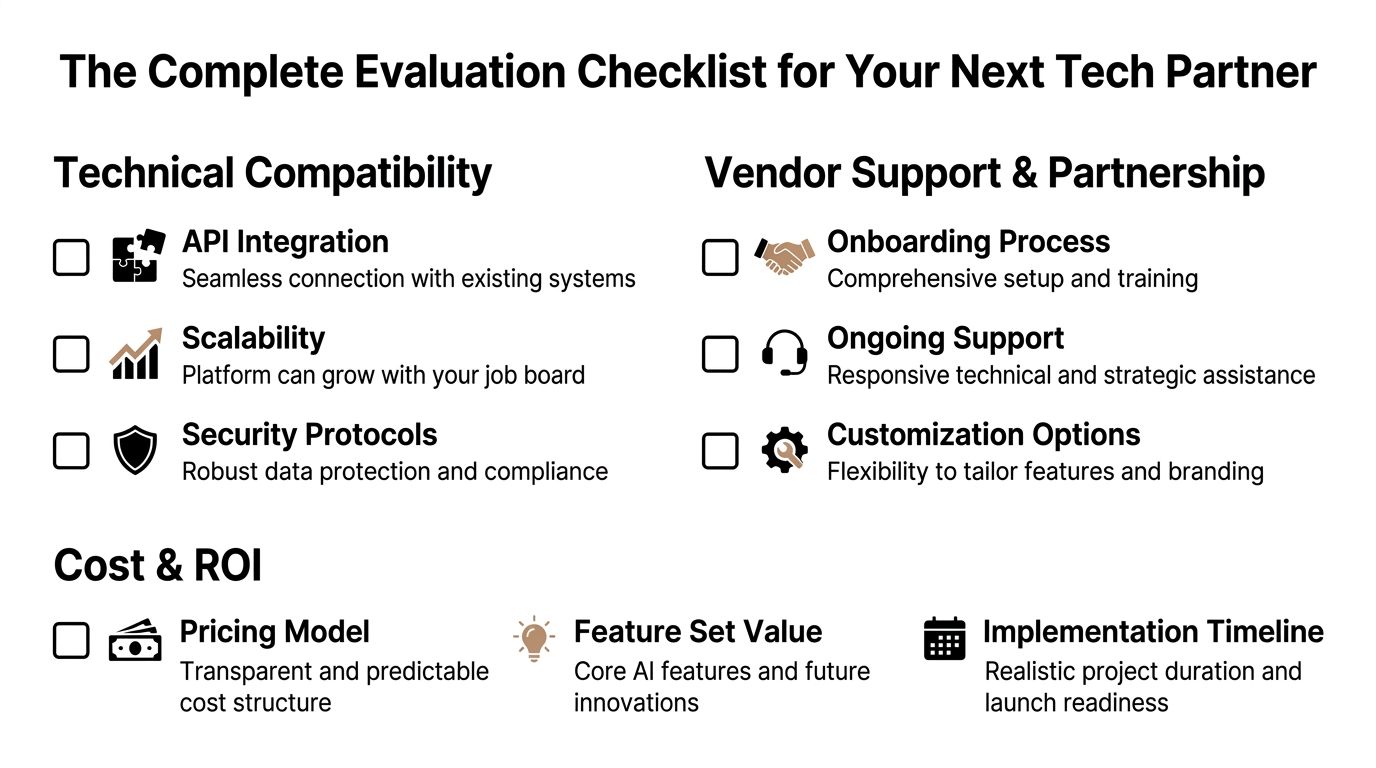 The Complete Evaluation Checklist for Your Next Tech Partner

Technical Compatibility

API Integration
Seamless connection with existing systems

Scalability
Platform can grow with your job board

Security Protocols
Robust data protection and compliance

Vendor Support & Partnership

Onboarding Process
Comprehensive setup and training

Ongoing Support
Responsive technical and strategic assistance

Customization Options
Flexibility to tailor features and branding

Cost & ROI

Pricing Model
Transparent and predictable cost structure

Feature Set Value
Core AI features and future innovations

Implementation Timeline
Realistic project duration and launch readiness